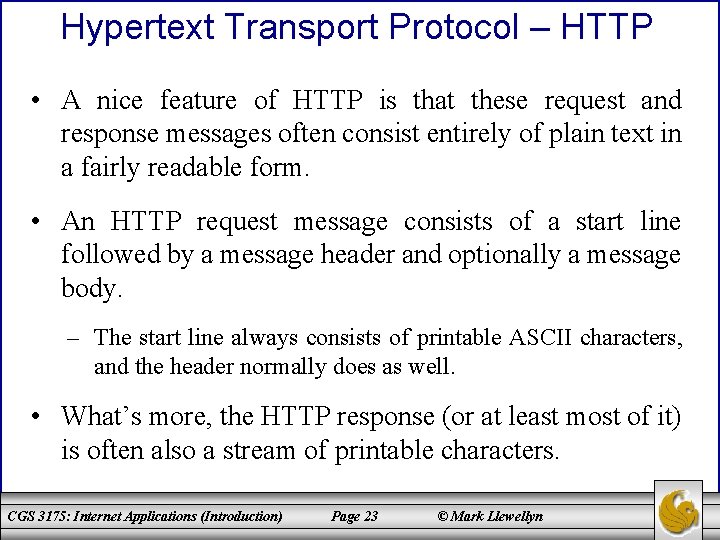 Hypertext Transport Protocol – HTTP

• A nice feature of HTTP is that these request and response messages often consist entirely of plain text in a fairly readable form.

• An HTTP request message consists of a start line followed by a message header and optionally a message body.

– The start line always consists of printable ASCII characters, and the header normally does as well.

• What's more, the HTTP response (or at least most of it) is often also a stream of printable characters.

CGS 3175: Internet Applications (Introduction) Page 23 © Mark Llewellyn